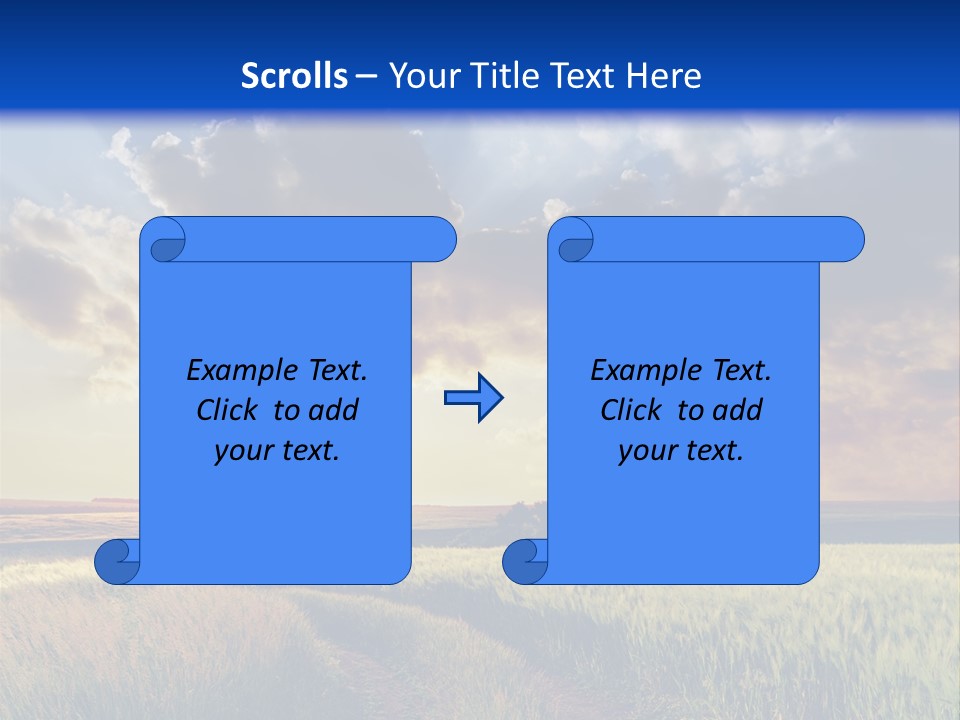 Scrolls – Your Title Text Here

Example Text. Click to add your text.

Example Text. Click to add your text.